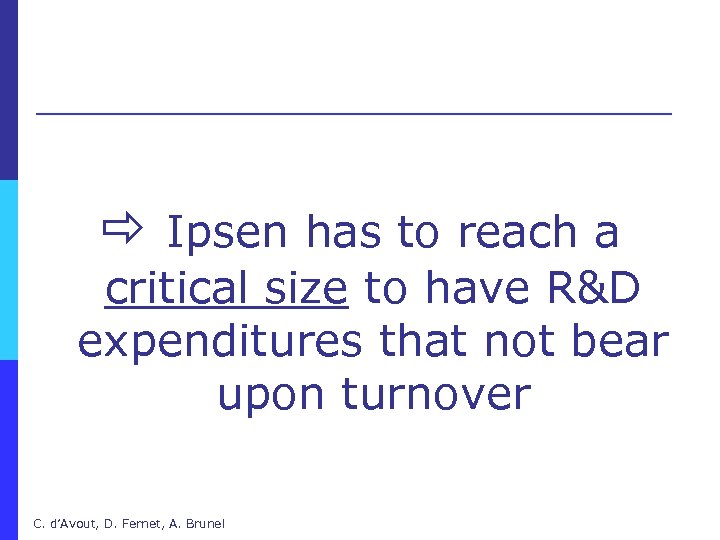 ⇨ Ipsen has to reach a critical size to have R&D expenditures that not bear upon turnover

C. d'Avout, D. Fernet, A. Brunel